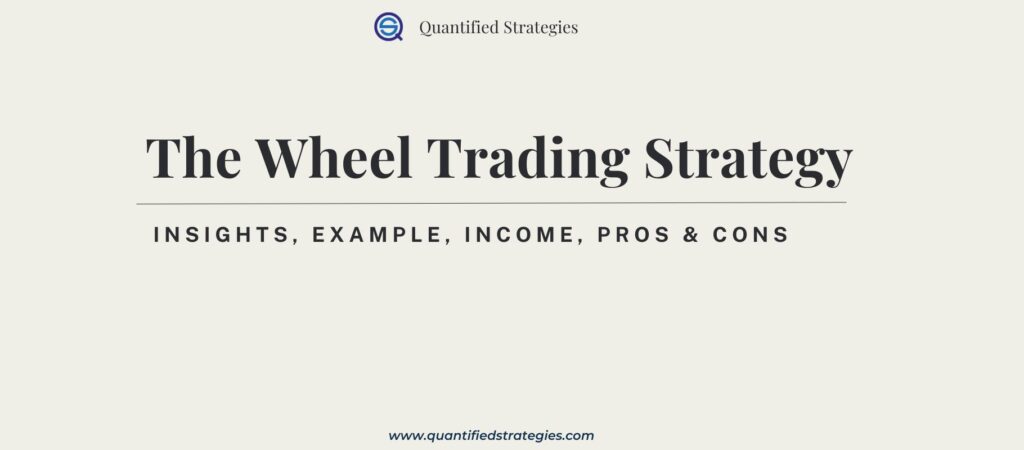 Quantified Strategies

The Wheel Trading Strategy

INSIGHTS, EXAMPLE, INCOME, PROS & CONS

www.quantifiedstrategies.com